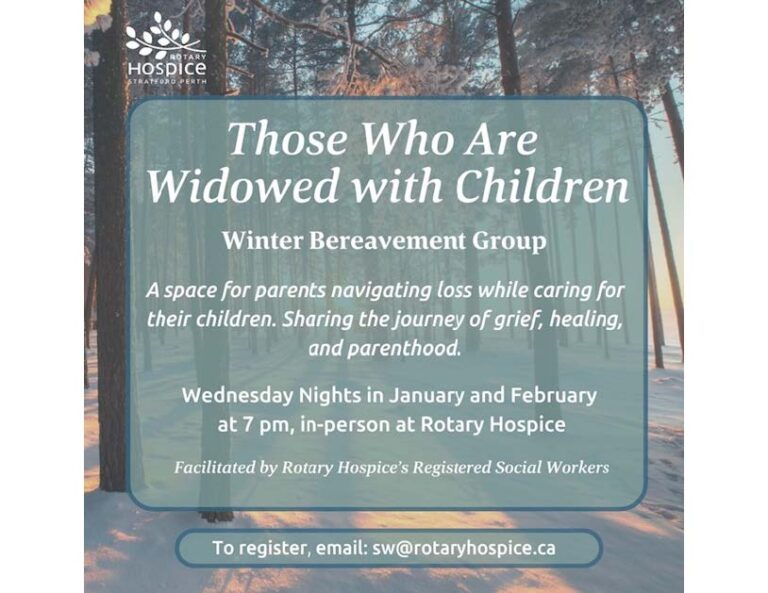 ROTARY
HOSPICE
STRATFORD PERTH

Those Who Are Widowed with Children

Winter Bereavement Group

A space for parents navigating loss while caring for their children. Sharing the journey of grief, healing, and parenthood.

Wednesday Nights in January and February at 7 pm, in-person at Rotary Hospice

Facilitated by Rotary Hospice's Registered Social Workers

To register, email: sw@rotaryhospice.ca